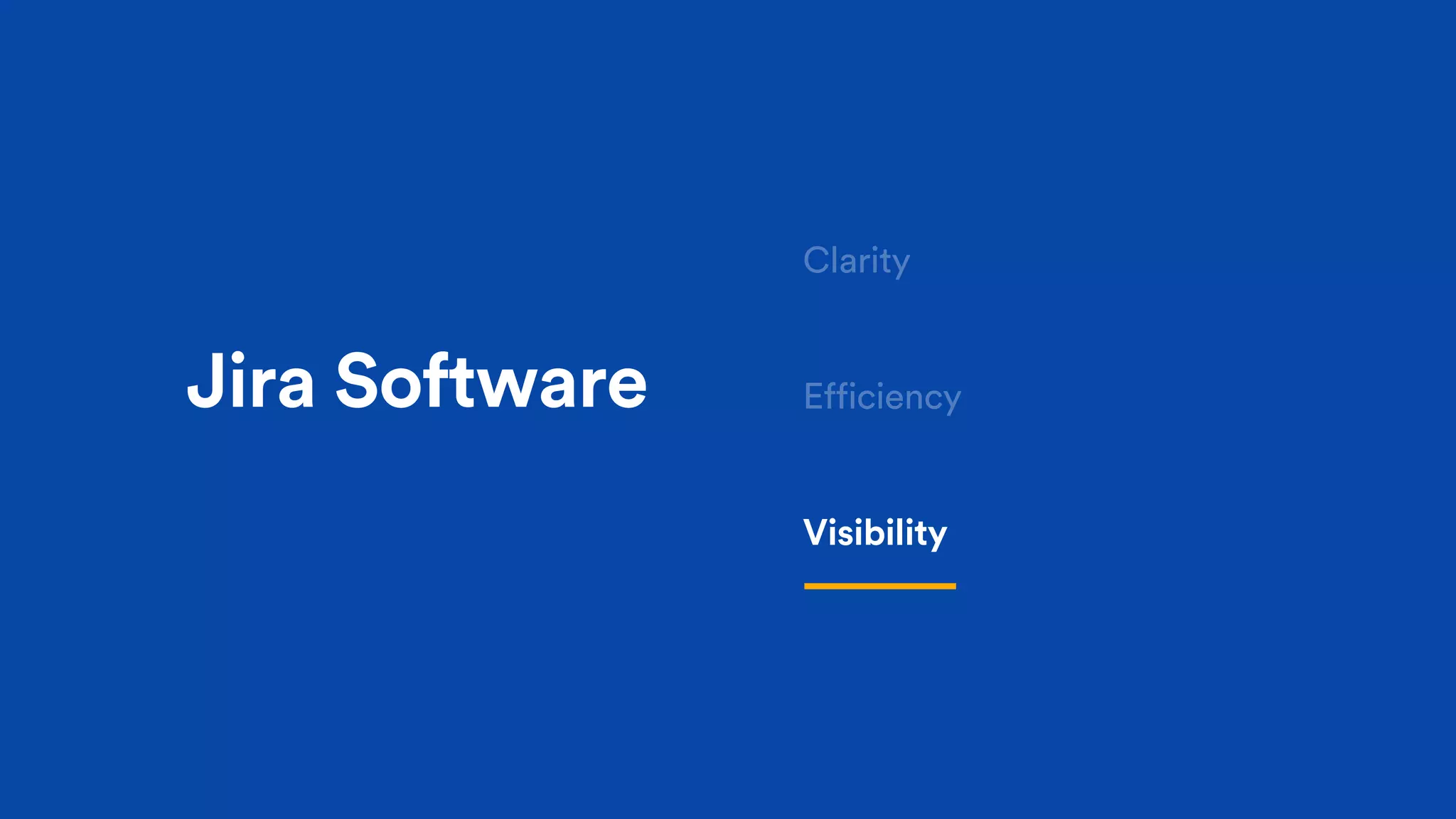 Jira Software

Clarity

Efficiency

Visibility